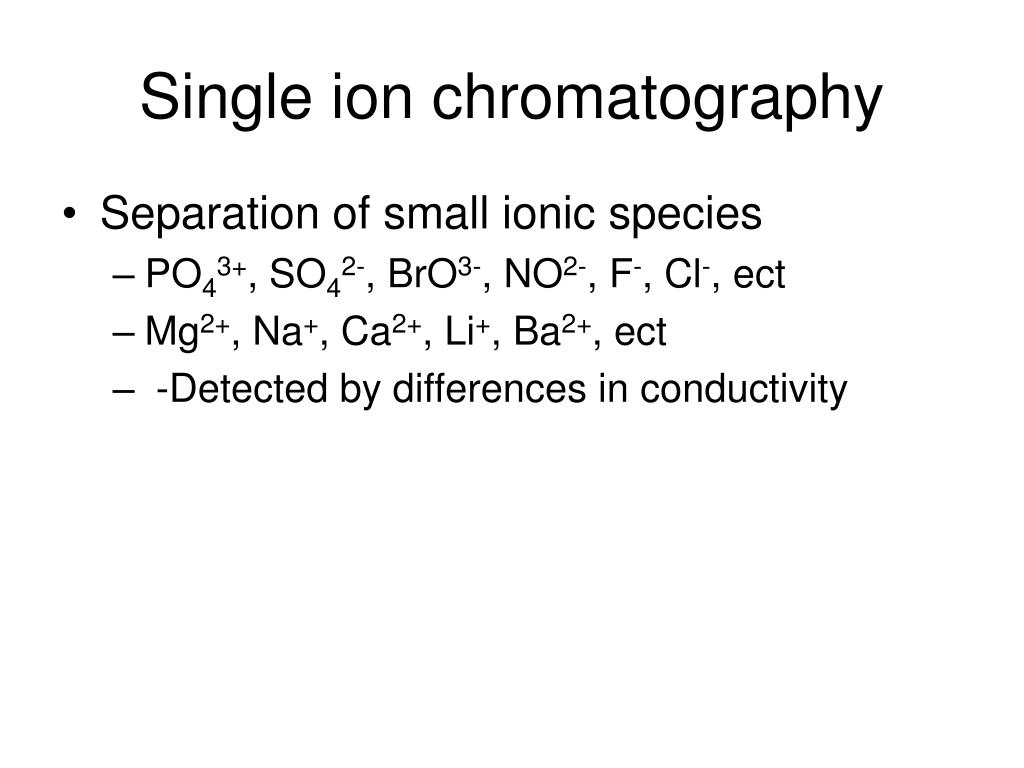 Single ion chromatography

• Separation of small ionic species
– $PO_4^{3+}$, $SO_4^{2-}$, $BrO^{3-}$, $NO^{2-}$, $F^-$, $Cl^-$, ect
– $Mg^{2+}$, $Na^+$, $Ca^{2+}$, $Li^+$, $Ba^{2+}$, ect
– -Detected by differences in conductivity